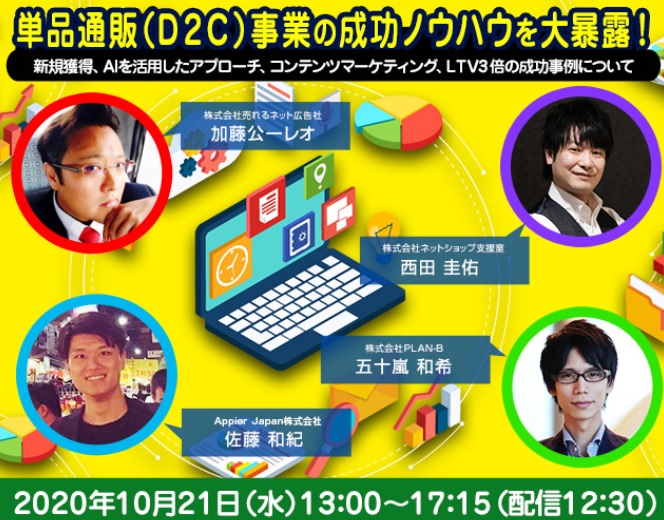 単品通販（D2C）事業の成功ノウハウを大暴露！

新規獲得、AIを活用したアプローチ、コンテンツマーケティング、LTV3倍の成功事例について

株式会社売れるネット広告社
加藤公一レオ

株式会社ネットショップ支援室
西田 圭佑

株式会社PLAN-B
五十嵐 和希

Appier Japan株式会社
佐藤 和紀

2020年10月21日（水）13:00～17:15（配信12:30）